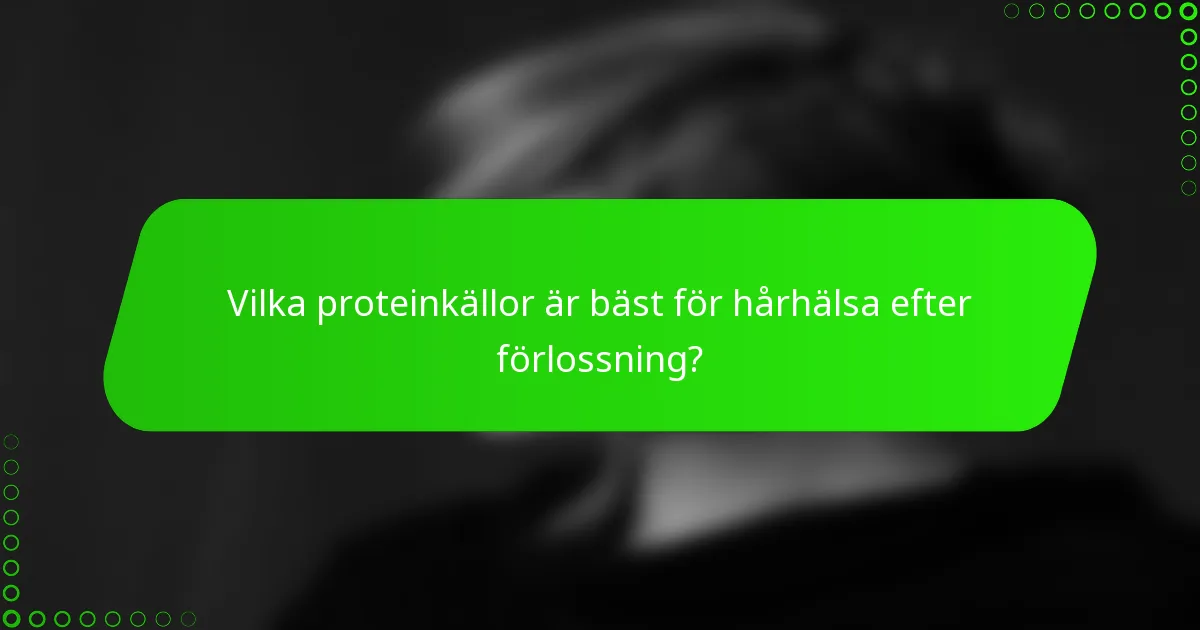 Vilka proteinkällor är bäst för hårhälsa efter förlossning?